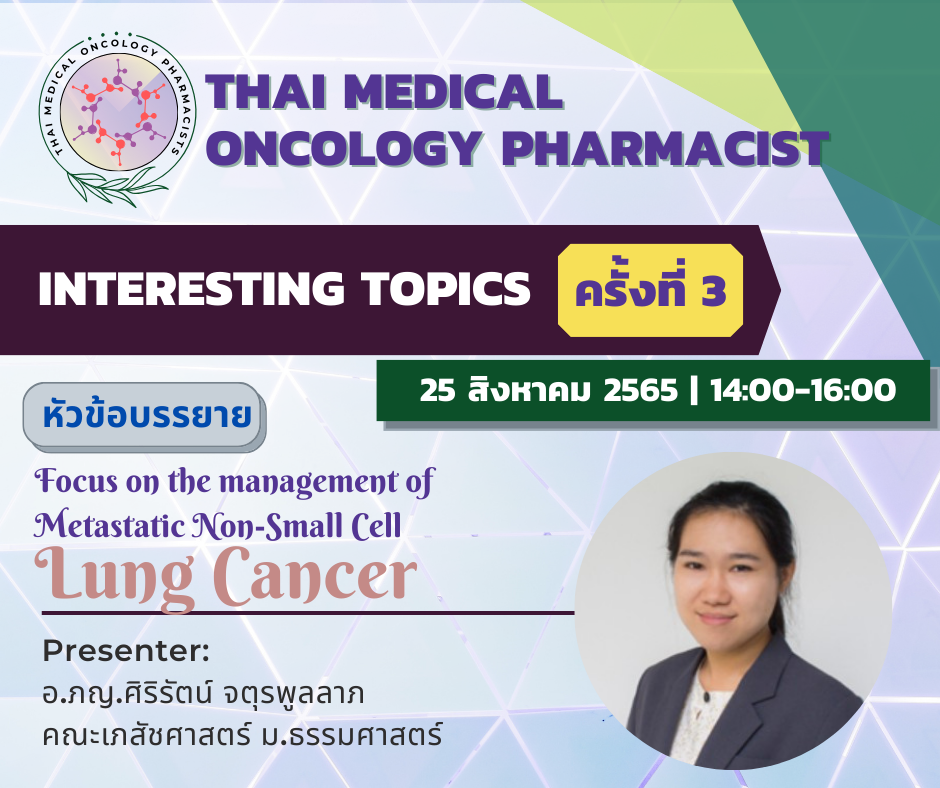 THAI MEDICAL ONCOLOGY PHARMACISTS

THAI MEDICAL ONCOLOGY PHARMACIST

INTERESTING TOPICS ครั้งที่ 3

25 สิงหาคม 2565 | 14:00-16:00

หัวข้อบรรยาย

Focus on the management of Metastatic Non-Small Cell Lung Cancer

Presenter:
อ.ภญ.ศิริรัตน์ จตุรพูลลาภ
คณะเภสัชศาสตร์ ม.ธรรมศาสตร์